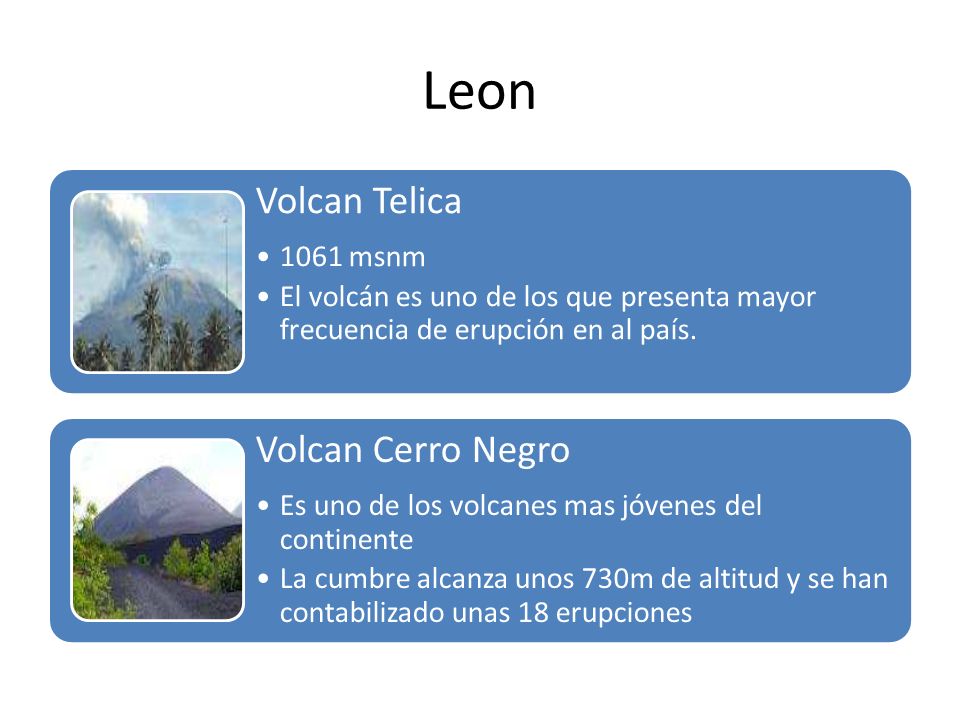 Leon

Volcan Telica

• 1061 msnm
• El volcán es uno de los que presenta mayor frecuencia de erupción en al país.

Volcan Cerro Negro

• Es uno de los volcanes mas jóvenes del continente
• La cumbre alcanza unos 730m de altitud y se han contabilizado unas 18 erupciones